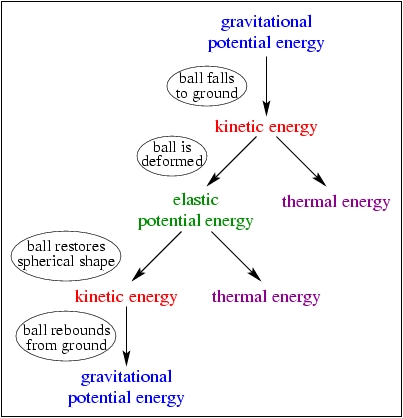 gravitational potential energy

ball falls to ground

kinetic energy

ball is deformed

elastic potential energy

thermal energy

ball restores spherical shape

kinetic energy

thermal energy

ball rebounds from ground

gravitational potential energy